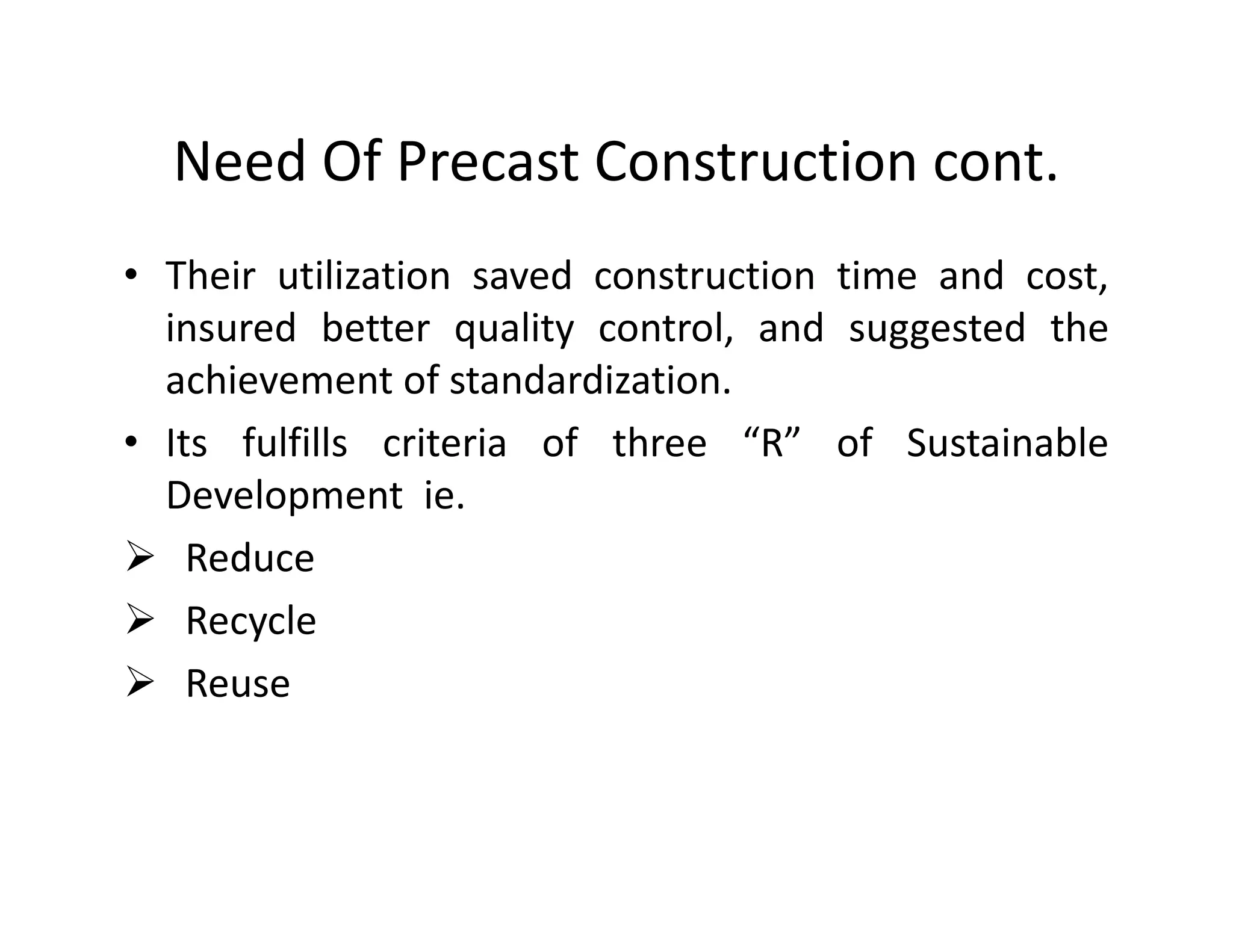 Need Of Precast Construction cont.

• Their utilization saved construction time and cost, insured better quality control, and suggested the achievement of standardization.

• Its fulfills criteria of three “R” of Sustainable Development ie.

➢ Reduce

➢ Recycle

➢ Reuse